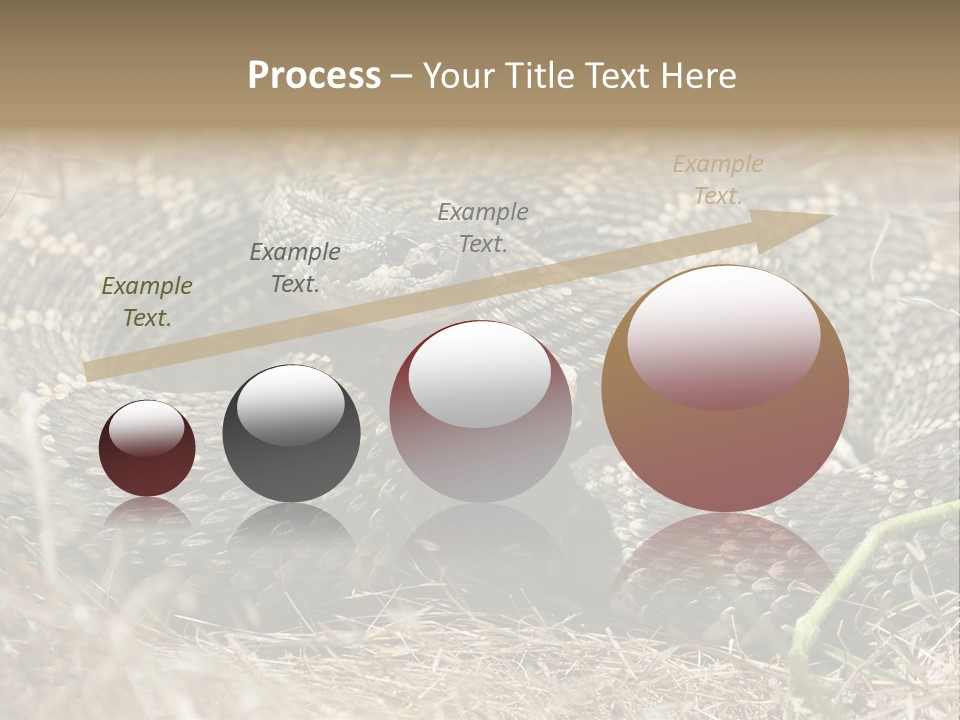 Process – Your Title Text Here

Example Text.

Example Text.

Example Text.

Example Text.